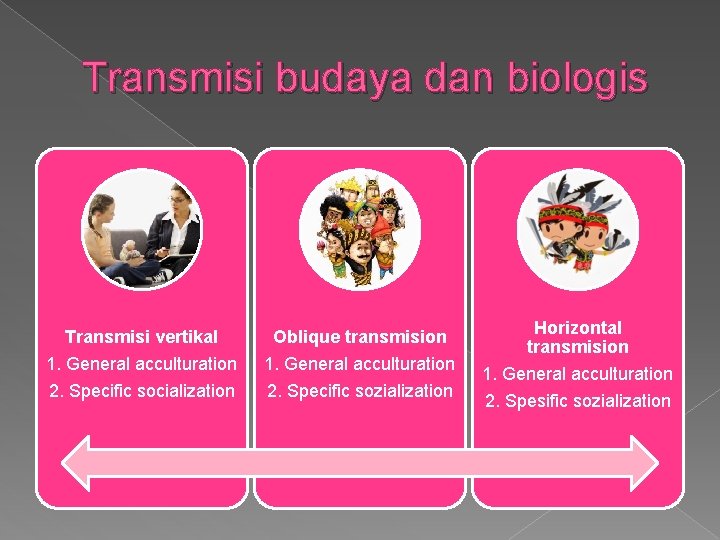 Transmisi budaya dan biologis

Transmisi vertikal
1. General acculturation
2. Specific socialization

Oblique transmision
1. General acculturation
2. Specific sozialization

Horizontal transmision
1. General acculturation
2. Spesific sozialization